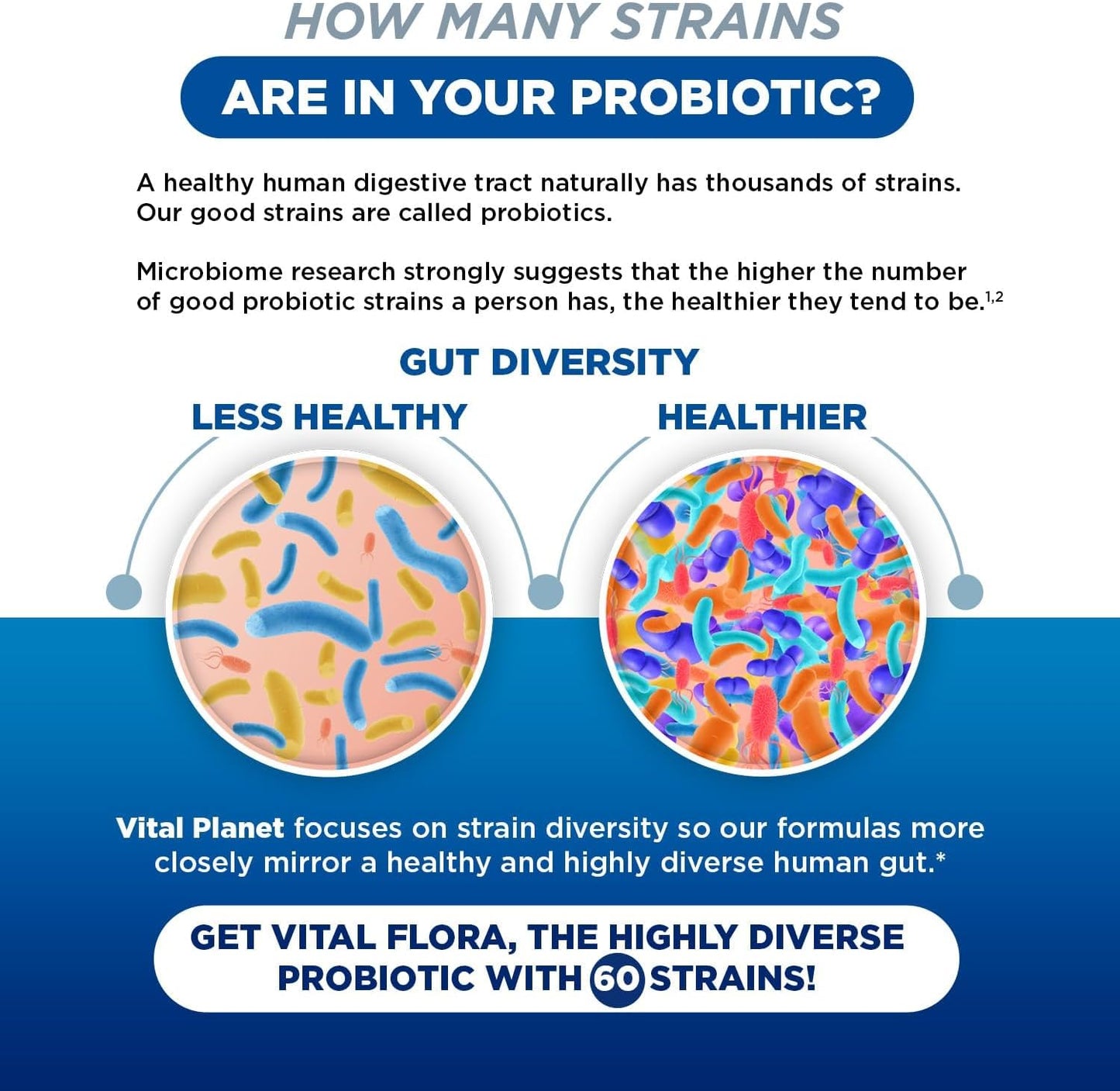 HOW MANY STRAINS

ARE IN YOUR PROBIOTIC?

A healthy human digestive tract naturally has thousands of strains. Our good strains are called probiotics.

Microbiome research strongly suggests that the higher the number of good probiotic strains a person has, the healthier they tend to be.$^{1,2}$

GUT DIVERSITY

LESS HEALTHY

HEALTHIER

Vital Planet focuses on strain diversity so our formulas more closely mirror a healthy and highly diverse human gut.*

GET VITAL FLORA, THE HIGHLY DIVERSE PROBIOTIC WITH 60 STRAINS!